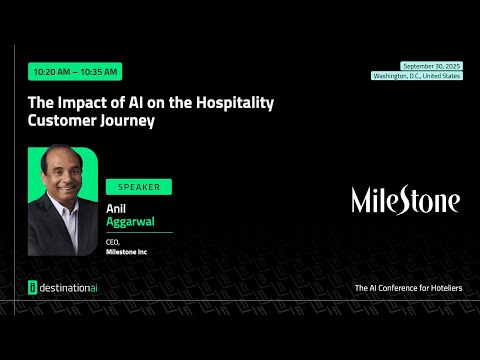 10:20 AM – 10:35 AM

September 30, 2025
Washington, D.C., United States

The Impact of AI on the Hospitality Customer Journey

SPEAKER

Anil Aggarwal

CEO,
Milestone Inc

MileStone

destinationai

The AI Conference for Hoteliers